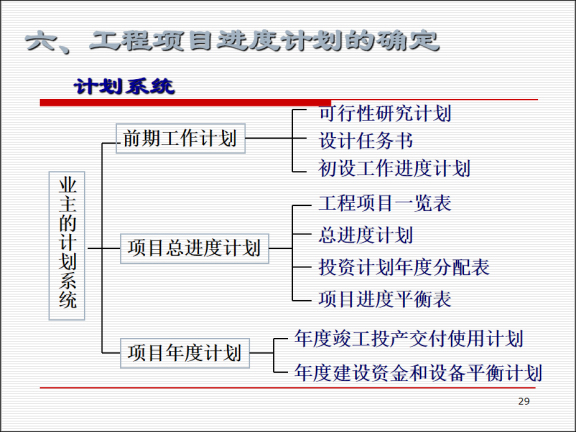 六、工程项目进度计划的确定

计划系统

业主的计划系统

前期工作计划
可行性研究计划
设计任务书
初设工作进度计划

项目总进度计划
工程项目一览表
总进度计划
投资计划年度分配表
项目进度平衡表

项目年度计划
年度竣工投产交付使用计划
年度建设资金和设备平衡计划

29